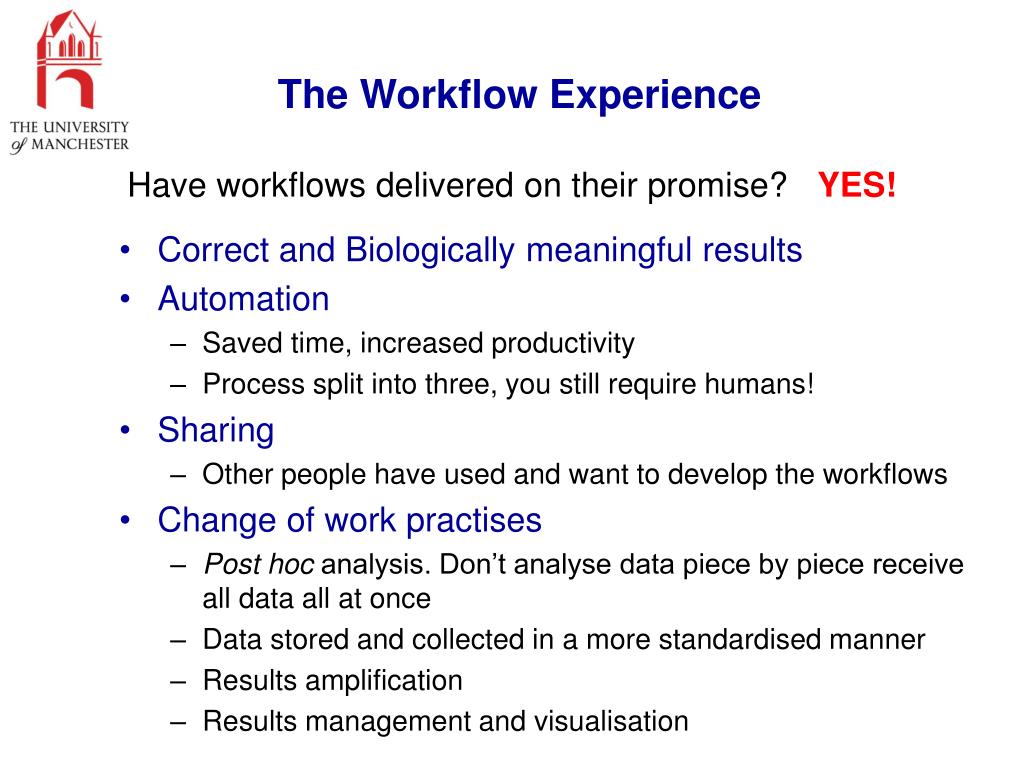 THE UNIVERSITY of MANCHESTER

The Workflow Experience

Have workflows delivered on their promise? YES!

• Correct and Biologically meaningful results
• Automation
– Saved time, increased productivity
– Process split into three, you still require humans!
• Sharing
– Other people have used and want to develop the workflows
• Change of work practises
– Post hoc analysis. Don't analyse data piece by piece receive all data all at once
– Data stored and collected in a more standardised manner
– Results amplification
– Results management and visualisation